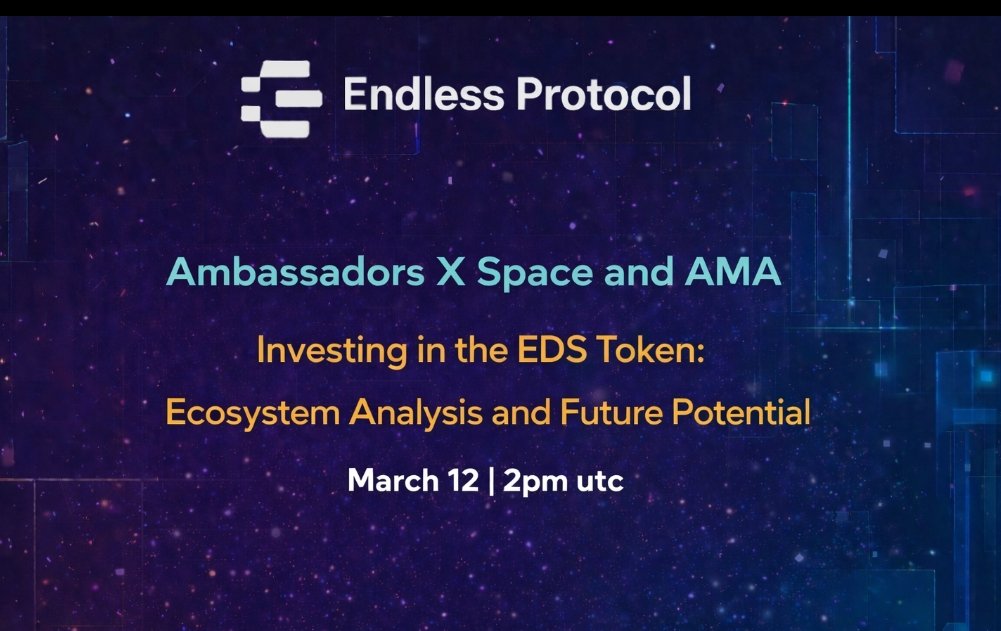 Endless Protocol

Ambassadors X Space and AMA

Investing in the EDS Token:
Ecosystem Analysis and Future Potential

March 12 | 2pm utc